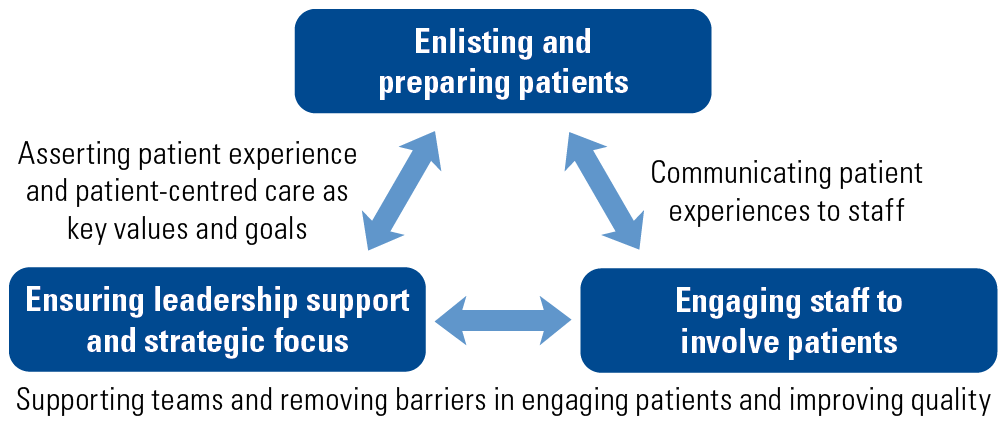 Enlisting and preparing patients

Asserting patient experience and patient-centred care as key values and goals

Communicating patient experiences to staff

Ensuring leadership support and strategic focus

Engaging staff to involve patients

Supporting teams and removing barriers in engaging patients and improving quality